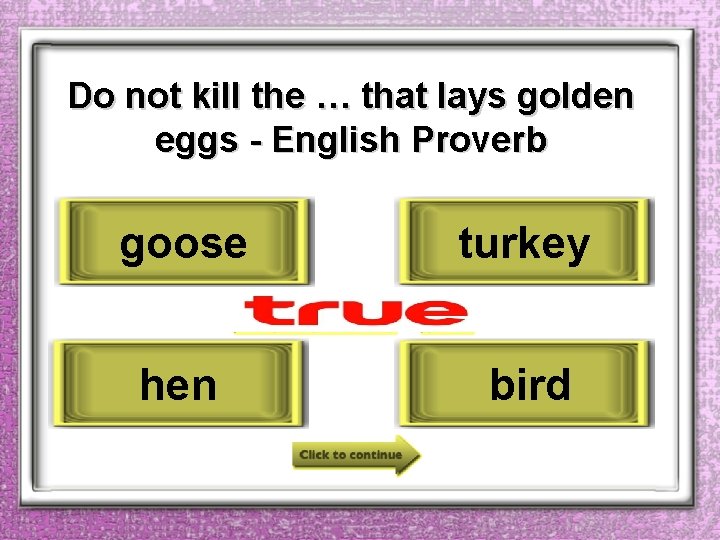 Do not kill the … that lays golden eggs - English Proverb

goose

turkey

true

hen

bird

Click to continue